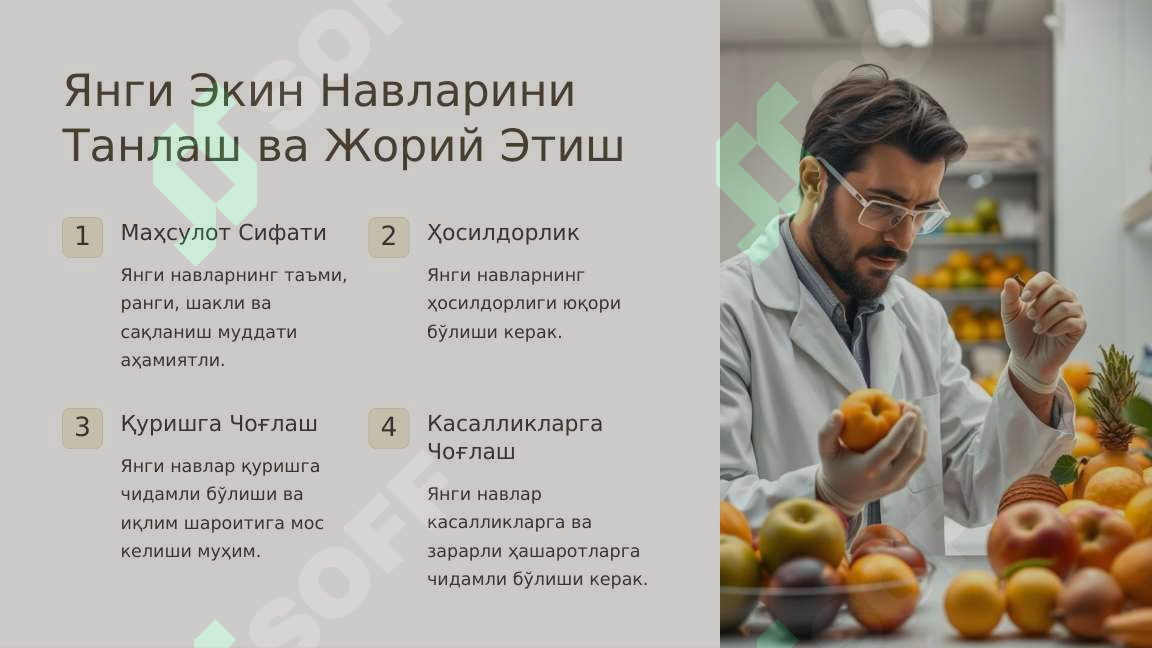 Янги Экин Навларини Танлаш ва Жорий Этиш

1

Маҳсулот Сифати

Янги навларнинг таъми, ранги, шакли ва сақланиш муддати аҳамиятли.

2

Ҳосилдорлик

Янги навларнинг ҳосилдорлиги юқори бўлиши керак.

3

Қуришга Чоғлаш

Янги навлар қуришга чидамли бўлиши ва иқлим шароитига мос келиши муҳим.

4

Касалликларга Чоғлаш

Янги навлар касалликларга ва зарарли ҳашаротларга чидамли бўлиши керак.

SOFT